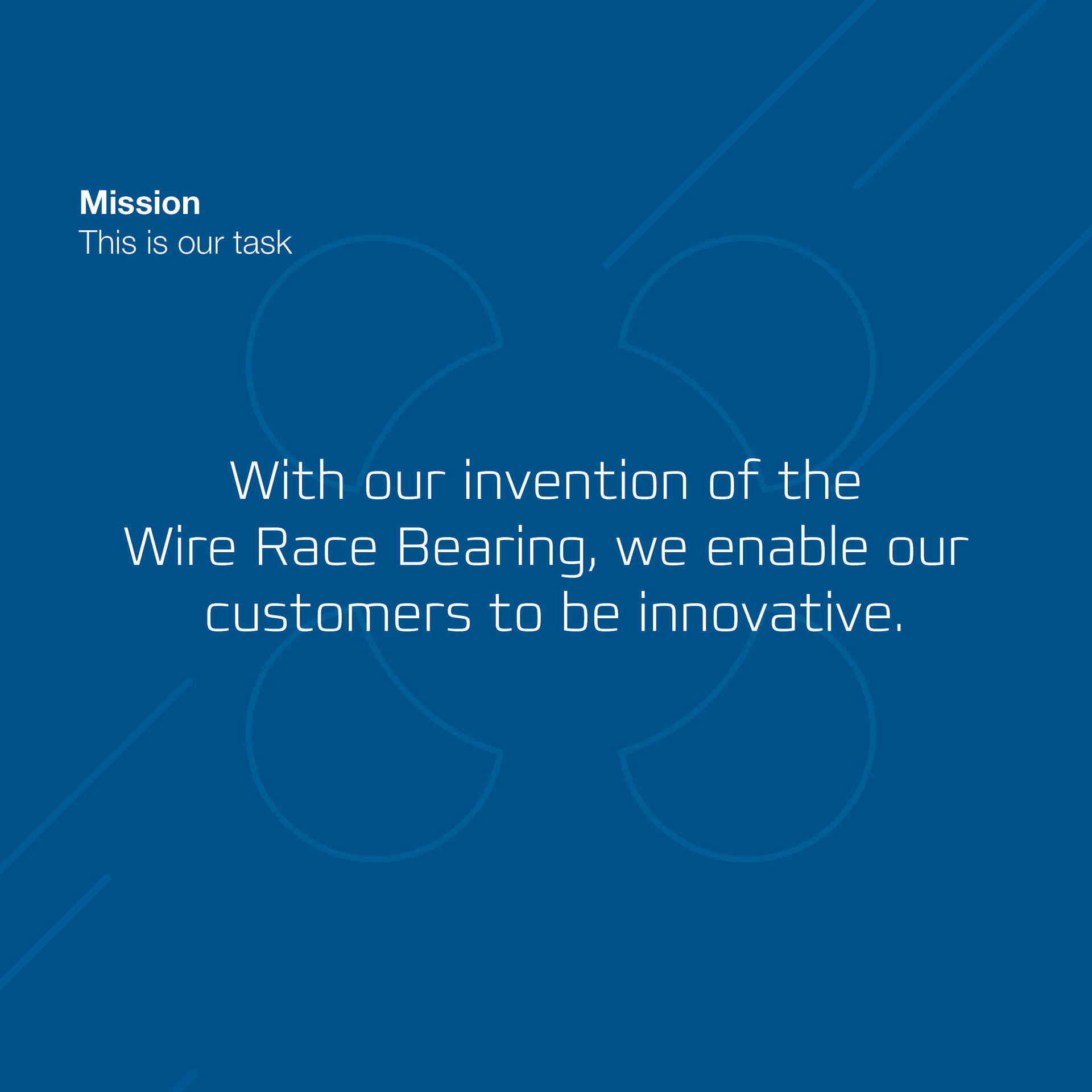 Mission
This is our task

With our invention of the Wire Race Bearing, we enable our customers to be innovative.